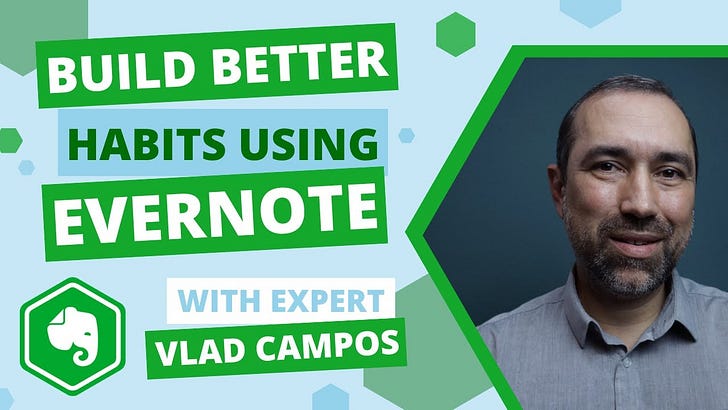 BUILD BETTER
HABITS USING
EVERNOTE

WITH EXPERT
VLAD CAMPOS